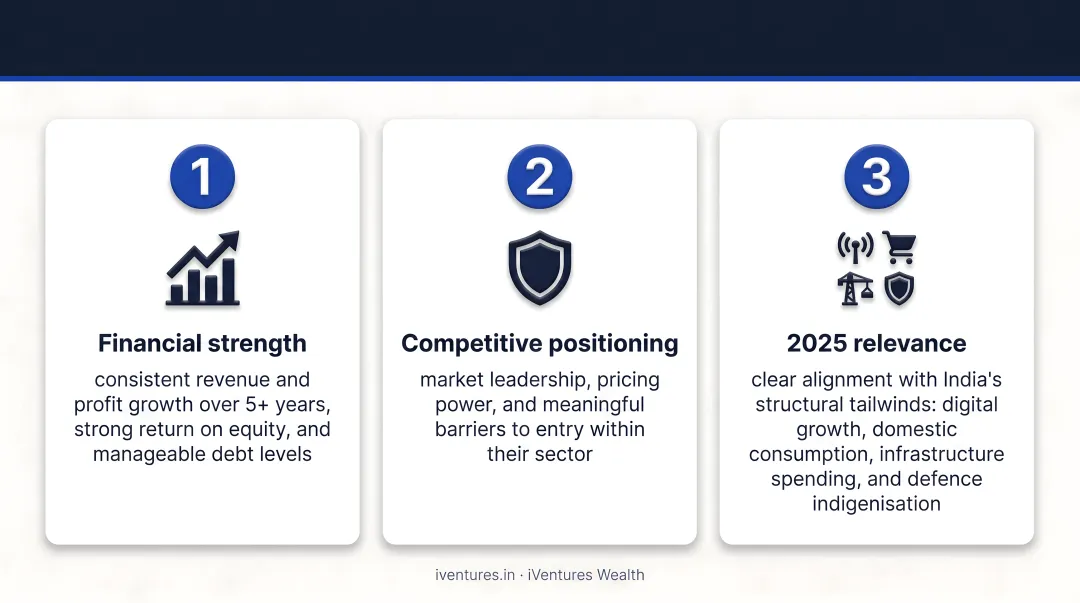 1

Financial strength

consistent revenue and profit growth over 5+ years, strong return on equity, and manageable debt levels

2

Competitive positioning

market leadership, pricing power, and meaningful barriers to entry within their sector

3

2025 relevance

clear alignment with India's structural tailwinds: digital growth, domestic consumption, infrastructure spending, and defence indigenisation

iventures.in · iVentures Wealth